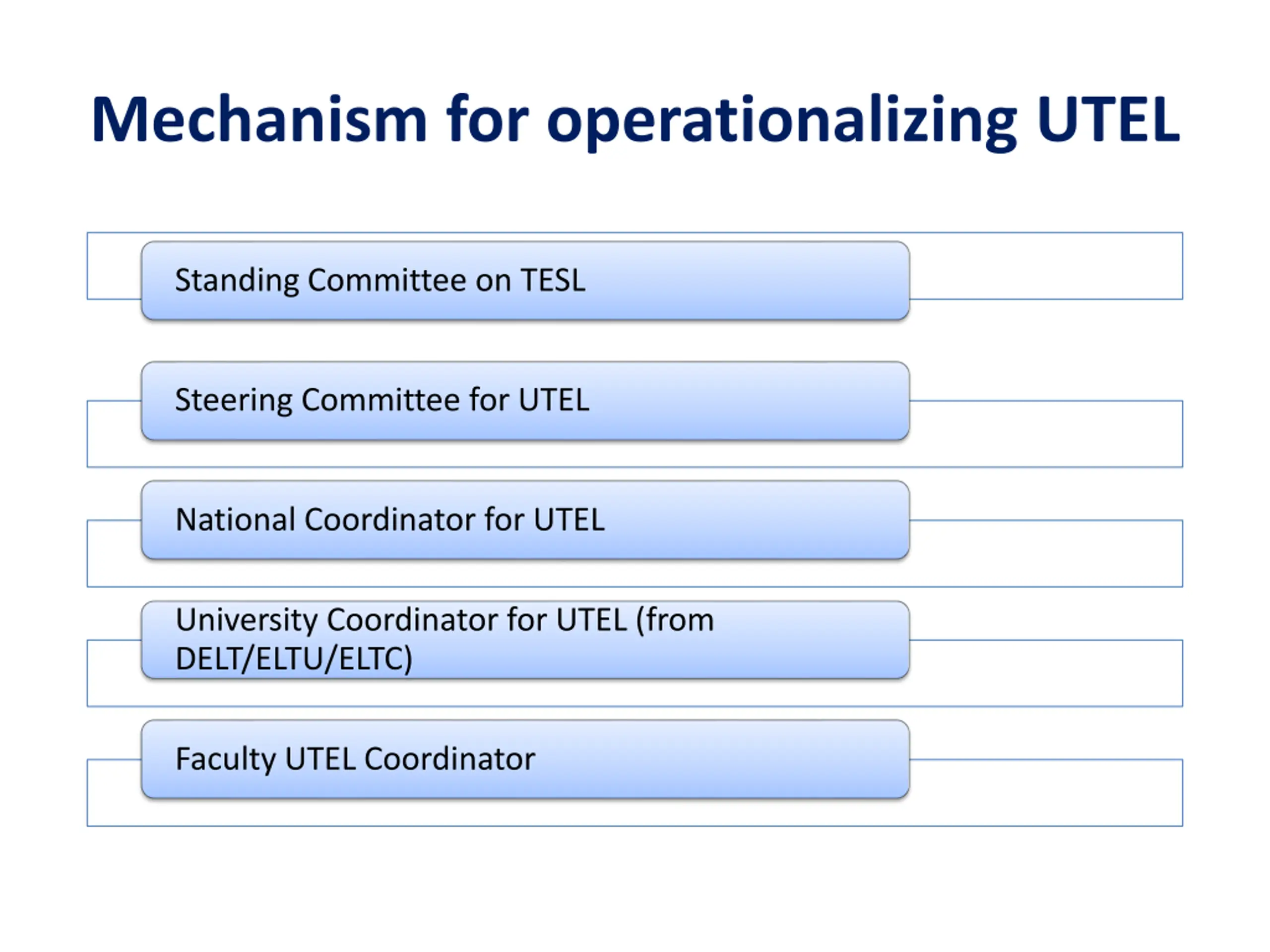 Mechanism for operationalizing UTEL

Standing Committee on TESL

Steering Committee for UTEL

National Coordinator for UTEL

University Coordinator for UTEL (from DELT/ELTU/ELTC)

Faculty UTEL Coordinator